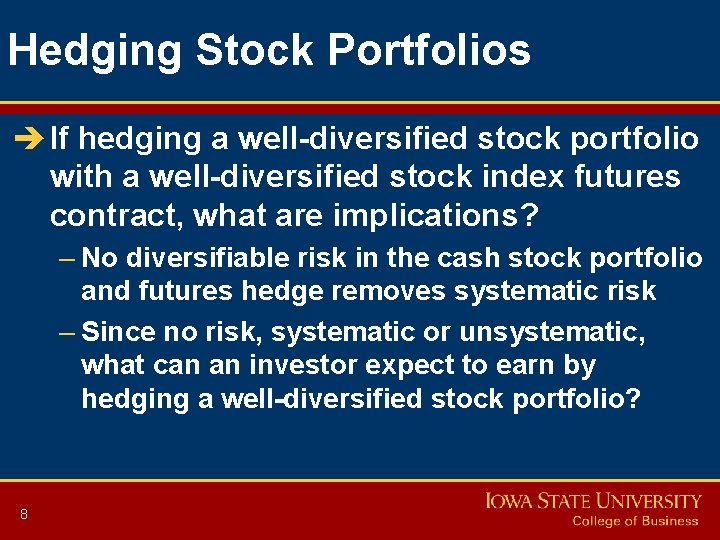 Hedging Stock Portfolios

➔ If hedging a well-diversified stock portfolio with a well-diversified stock index futures contract, what are implications?

– No diversifiable risk in the cash stock portfolio and futures hedge removes systematic risk

– Since no risk, systematic or unsystematic, what can an investor expect to earn by hedging a well-diversified stock portfolio?

8

IOWA STATE UNIVERSITY
College of Business